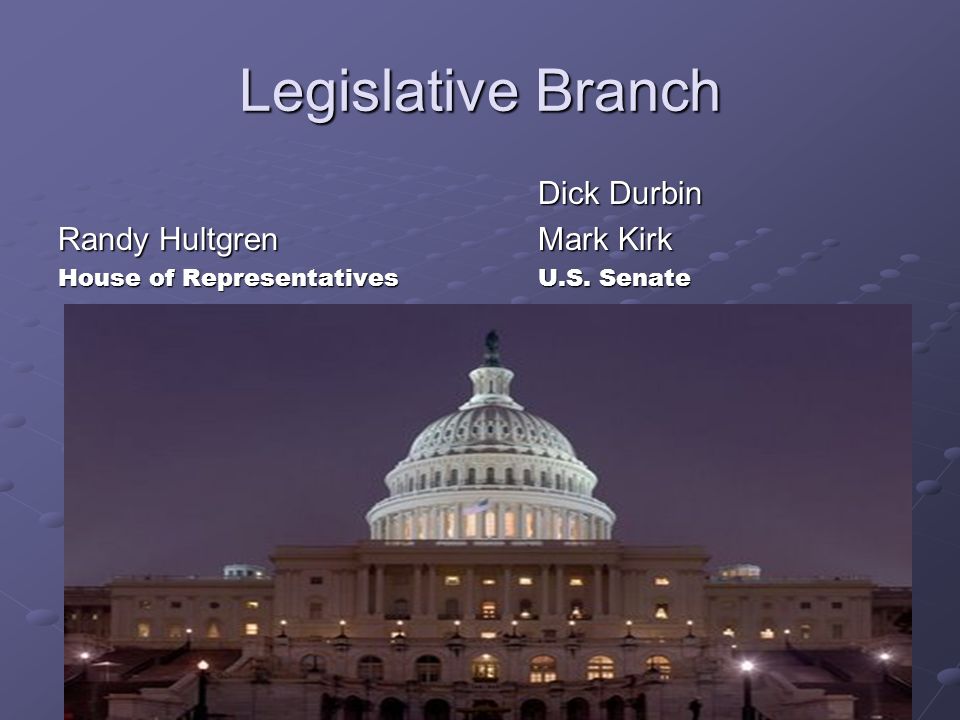 Legislative Branch

Randy Hultgren
House of Representatives

Dick Durbin
Mark Kirk
U.S. Senate